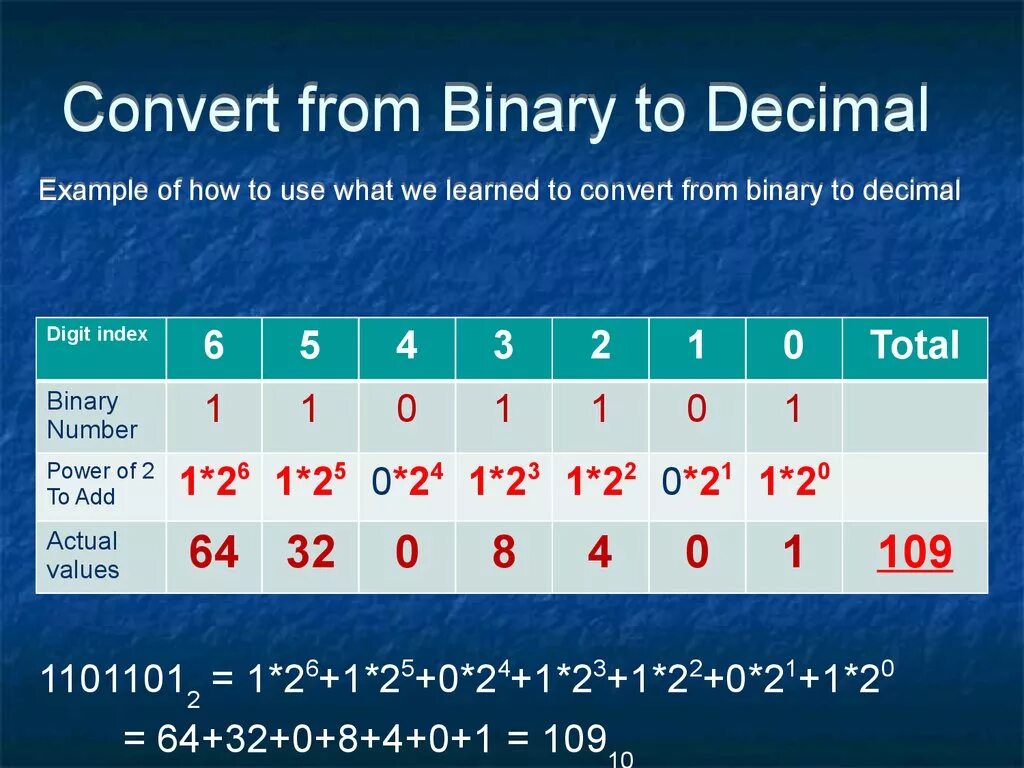 Convert from Binary to Decimal

Example of how to use what we learned to convert from binary to decimal

| Digit index | 6 | 5 | 4 | 3 | 2 | 1 | 0 | Total |
|---|---|---|---|---|---|---|---|---|
| Binary Number | 1 | 1 | 0 | 1 | 1 | 0 | 1 | |
| Power of 2 To Add | $1*2^6$ | $1*2^5$ | $0*2^4$ | $1*2^3$ | $1*2^2$ | $0*2^1$ | $1*2^0$ | |
| Actual values | 64 | 32 | 0 | 8 | 4 | 0 | 1 | 109 |

$1101101_2 = 1*2^6+1*2^5+0*2^4+1*2^3+1*2^2+0*2^1+1*2^0$

$= 64+32+0+8+4+0+1 = 109_{10}$